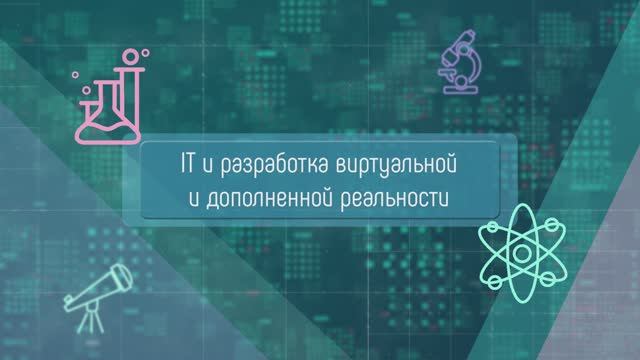 IT и разработка виртуальной и дополненной реальности